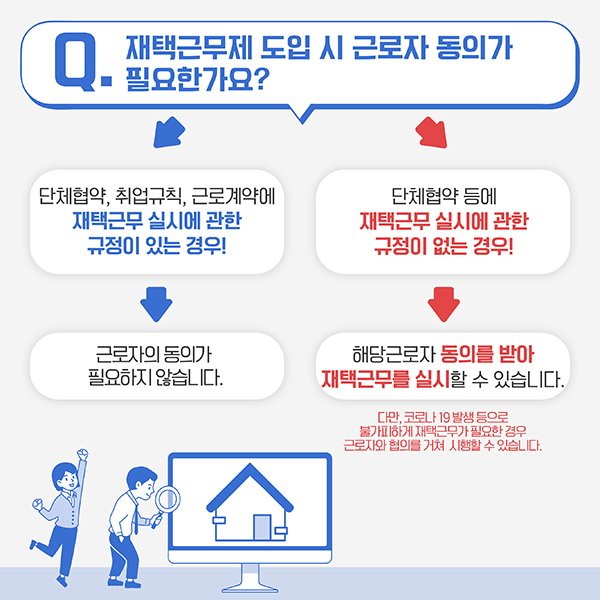 Q. 재택근무제 도입 시 근로자 동의가 필요한가요?

단체협약, 취업규칙, 근로계약에 재택근무 실시에 관한 규정이 있는 경우!

근로자의 동의가 필요하지 않습니다.

단체협약 등에 재택근무 실시에 관한 규정이 없는 경우!

해당근로자 동의를 받아 재택근무를 실시할 수 있습니다.

다만, 코로나 19 발생 등으로 불가피하게 재택근무가 필요한 경우 근로자와 협의를 거쳐 시행할 수 있습니다.